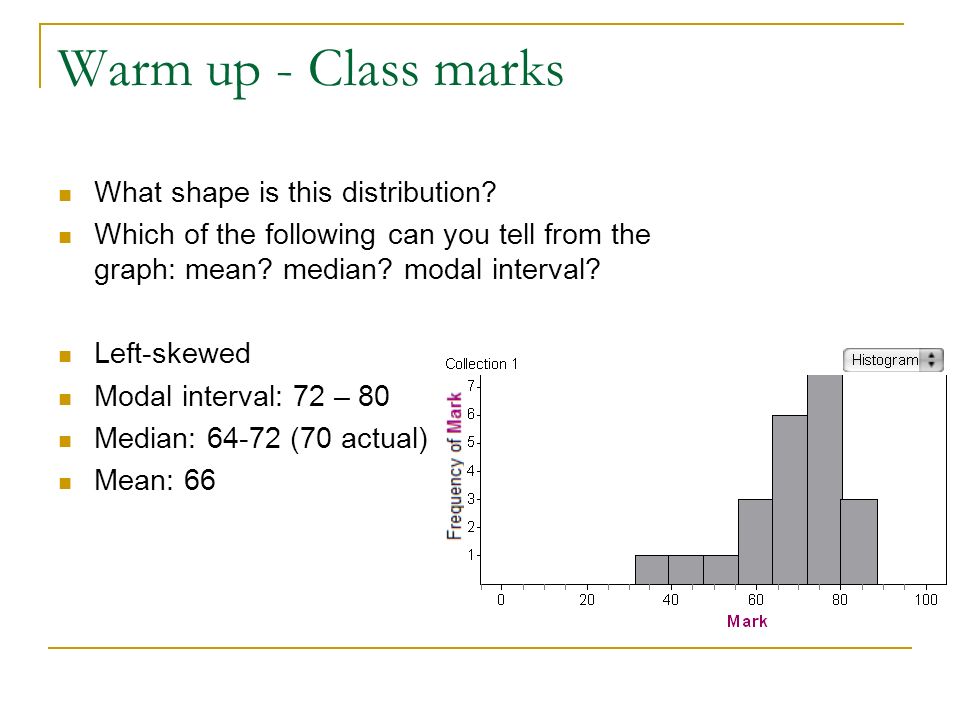 Warm up - Class marks

What shape is this distribution?

Which of the following can you tell from the graph: mean? median? modal interval?

Left-skewed

Modal interval: 72 – 80

Median: 64-72 (70 actual)

Mean: 66

Collection 1

Histogram

Frequency of Mark

7
6
5
4
3
2
1

0 20 40 60 80 100

Mark